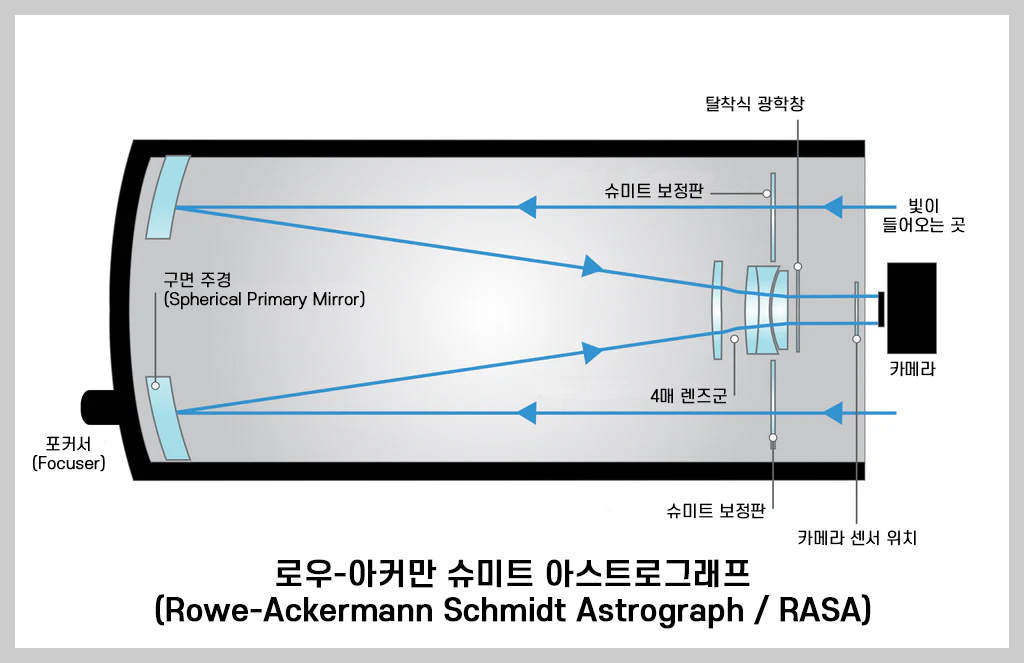 탈착식 광학창

슈미트 보정판

빛이
들어오는 곳

구면 주경
(Spherical Primary Mirror)

카메라

4매 렌즈군

포커서
(Focuser)

슈미트 보정판

카메라 센서 위치

로우-아커만 슈미트 아스트로그래프
(Rowe-Ackermann Schmidt Astrograph / RASA)